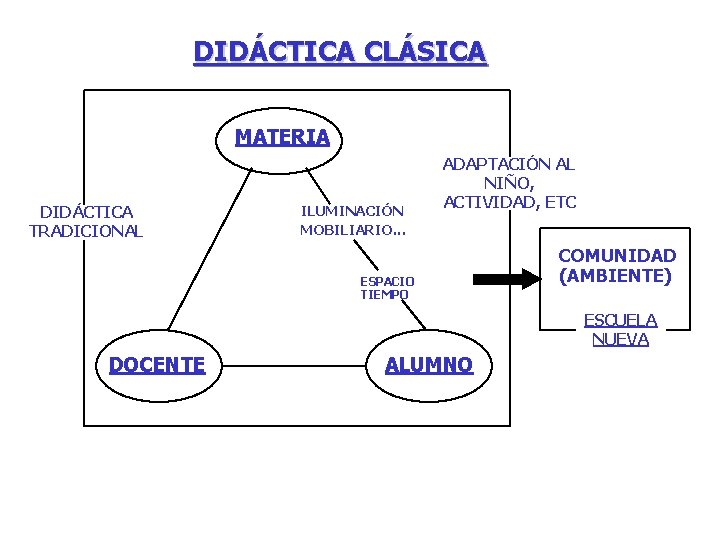 DIDÁCTICA CLÁSICA

MATERIA

DIDÁCTICA TRADICIONAL

ILUMINACIÓN MOBILIARIO...

ESPACIO TIEMPO

ADAPTACIÓN AL NIÑO, ACTIVIDAD, ETC

COMUNIDAD (AMBIENTE)

ESCUELA NUEVA

DOCENTE

ALUMNO